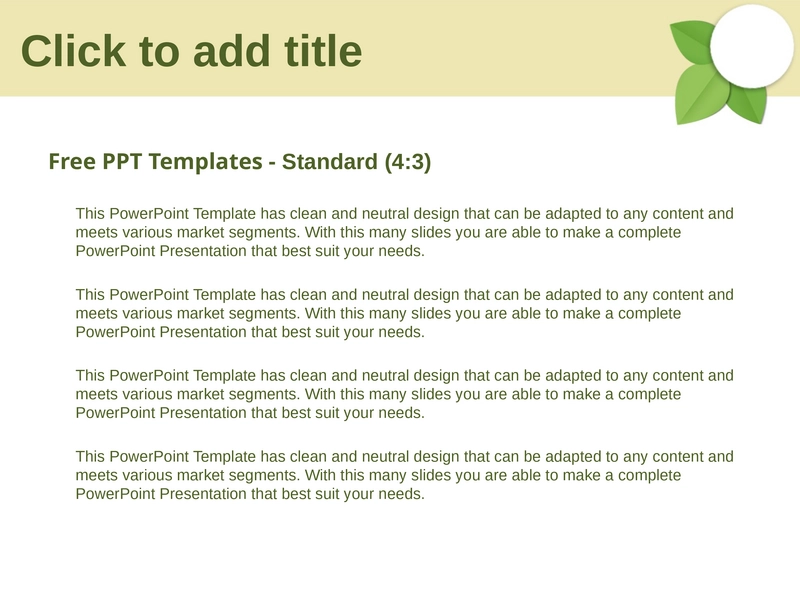 Click to add title

Free PPT Templates - Standard (4:3)

This PowerPoint Template has clean and neutral design that can be adapted to any content and meets various market segments. With this many slides you are able to make a complete PowerPoint Presentation that best suit your needs.

This PowerPoint Template has clean and neutral design that can be adapted to any content and meets various market segments. With this many slides you are able to make a complete PowerPoint Presentation that best suit your needs.

This PowerPoint Template has clean and neutral design that can be adapted to any content and meets various market segments. With this many slides you are able to make a complete PowerPoint Presentation that best suit your needs.

This PowerPoint Template has clean and neutral design that can be adapted to any content and meets various market segments. With this many slides you are able to make a complete PowerPoint Presentation that best suit your needs.